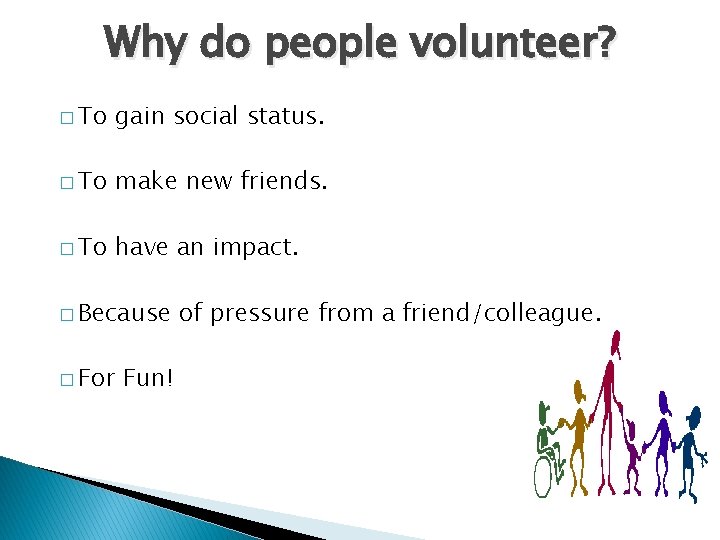 Why do people volunteer?

□ To gain social status.

□ To make new friends.

□ To have an impact.

□ Because of pressure from a friend/colleague.

□ For Fun!